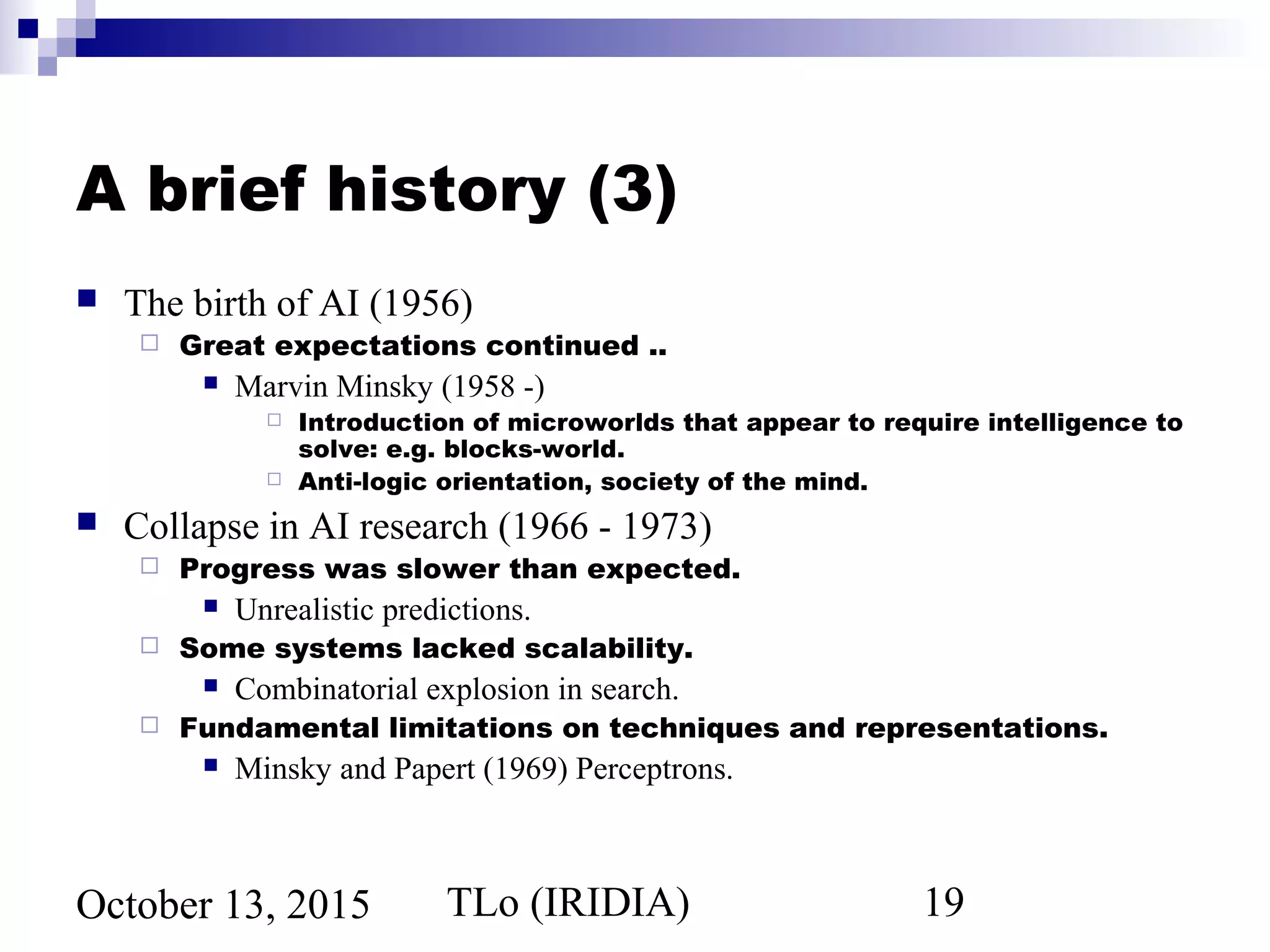 A brief history (3)

The birth of AI (1956)

Great expectations continued ..

Marvin Minsky (1958 -)

Introduction of microworlds that appear to require intelligence to solve: e.g. blocks-world.

Anti-logic orientation, society of the mind.

Collapse in AI research (1966 - 1973)

Progress was slower than expected.

Unrealistic predictions.

Some systems lacked scalability.

Combinatorial explosion in search.

Fundamental limitations on techniques and representations.

Minsky and Papert (1969) Perceptrons.

October 13, 2015 TLo (IRIDIA) 19